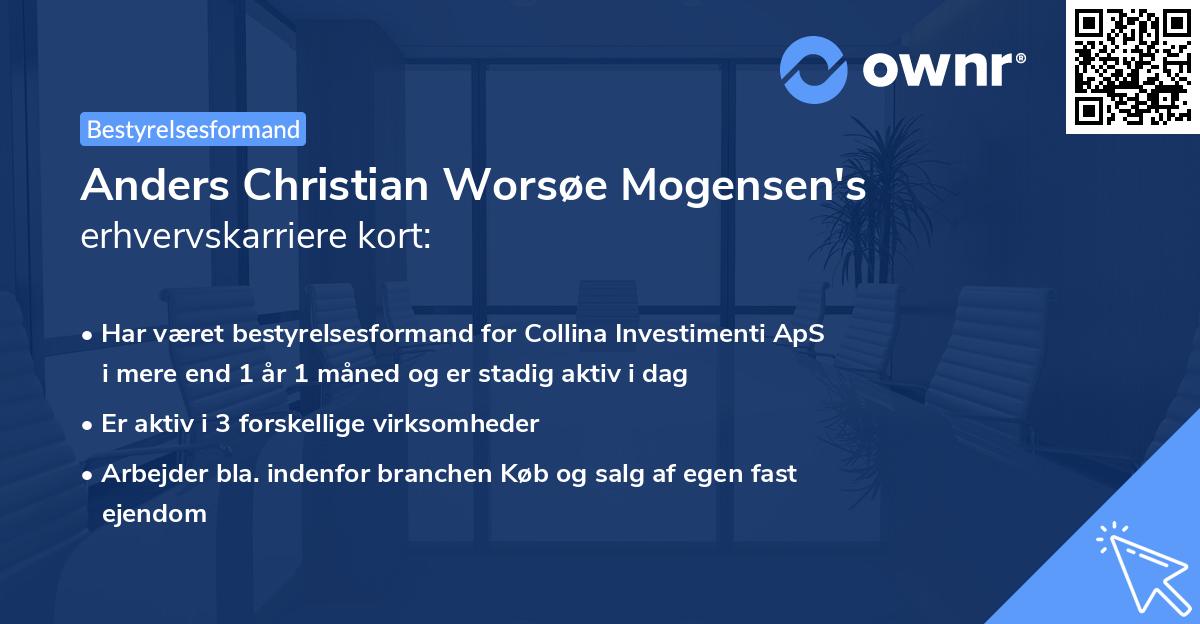 ownr®

Bestyrelsesformand

Anders Christian Worsøe Mogensen's erhvervskarriere kort:

• Har været bestyrelsesformand for Collina Investimenti ApS i mere end 1 år 1 måned og er stadig aktiv i dag

• Er aktiv i 3 forskellige virksomheder

• Arbejder bla. indenfor branchen Køb og salg af egen fast ejendom